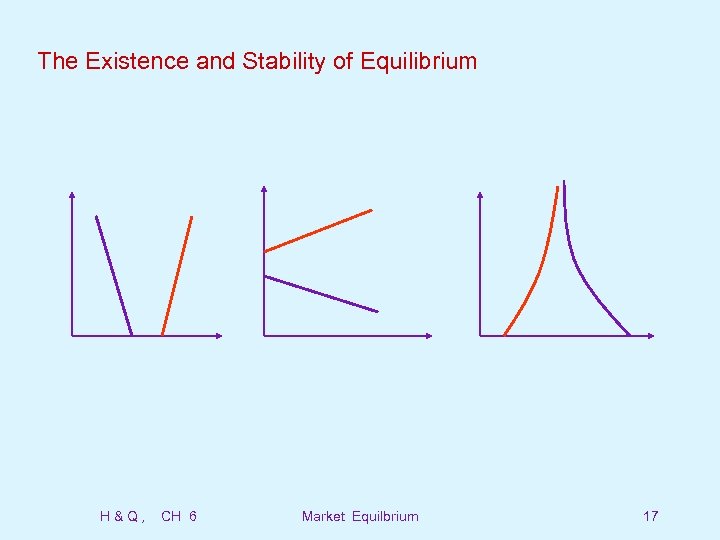 The Existence and Stability of Equilibrium

H & Q , CH 6

Market Equilbrium

17